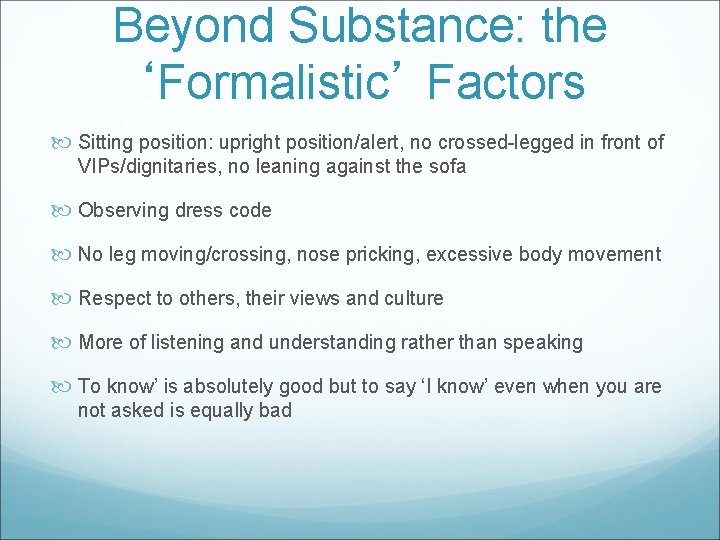 Beyond Substance: the ‘Formalistic’ Factors

Sitting position: upright position/alert, no crossed-legged in front of VIPs/dignitaries, no leaning against the sofa

Observing dress code

No leg moving/crossing, nose pricking, excessive body movement

Respect to others, their views and culture

More of listening and understanding rather than speaking

To know’ is absolutely good but to say ‘I know’ even when you are not asked is equally bad